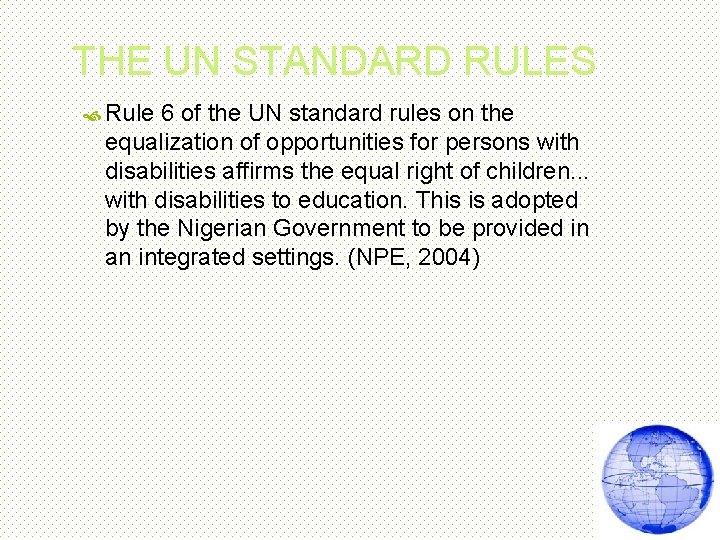 THE UN STANDARD RULES

Rule 6 of the UN standard rules on the equalization of opportunities for persons with disabilities affirms the equal right of children... with disabilities to education. This is adopted by the Nigerian Government to be provided in an integrated settings. (NPE, 2004)